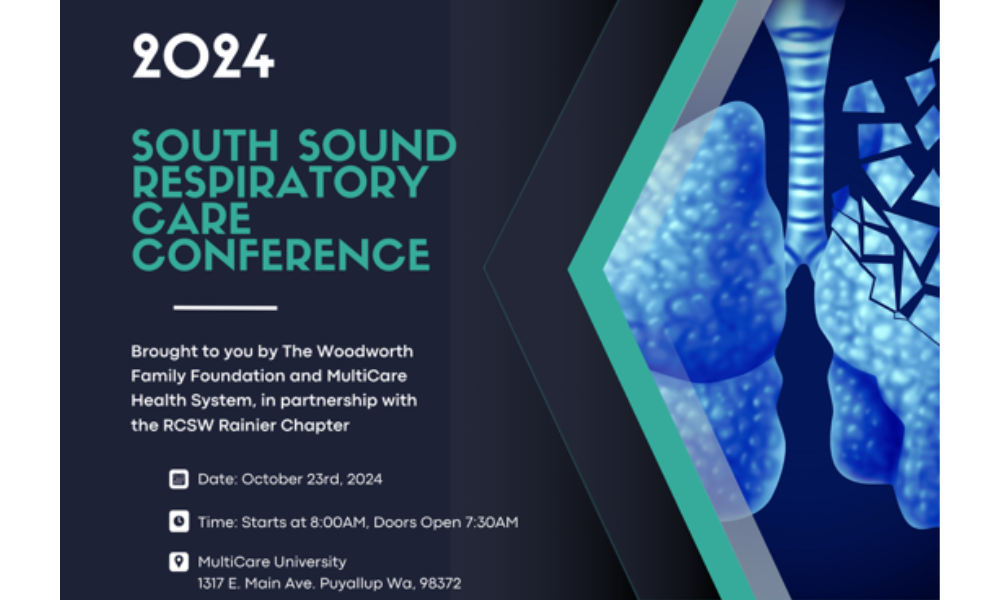 2024

SOUTH SOUND RESPIRATORY CARE CONFERENCE

Brought to you by The Woodworth Family Foundation and MultiCare Health System, in partnership with the RCSW Rainier Chapter

Date: October 23rd, 2024

Time: Starts at 8:00AM, Doors Open 7:30AM

MultiCare University
1317 E. Main Ave. Puyallup Wa, 98372